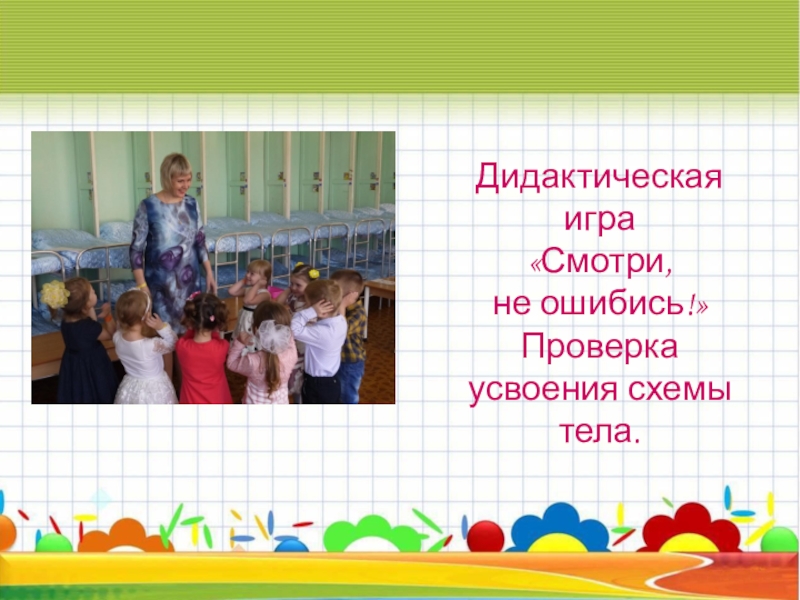 Дидактическая игра «Смотри, не ошибись!» Проверка усвоения схемы тела.